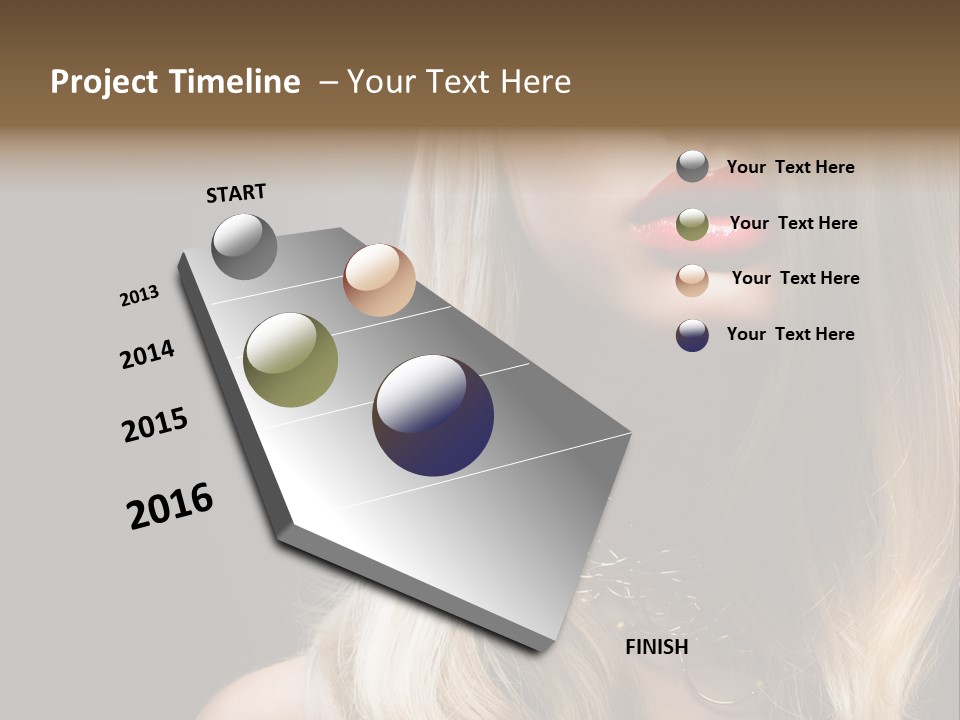 Project Timeline – Your Text Here

START

2013

2014

2015

2016

FINISH

Your Text Here

Your Text Here

Your Text Here

Your Text Here